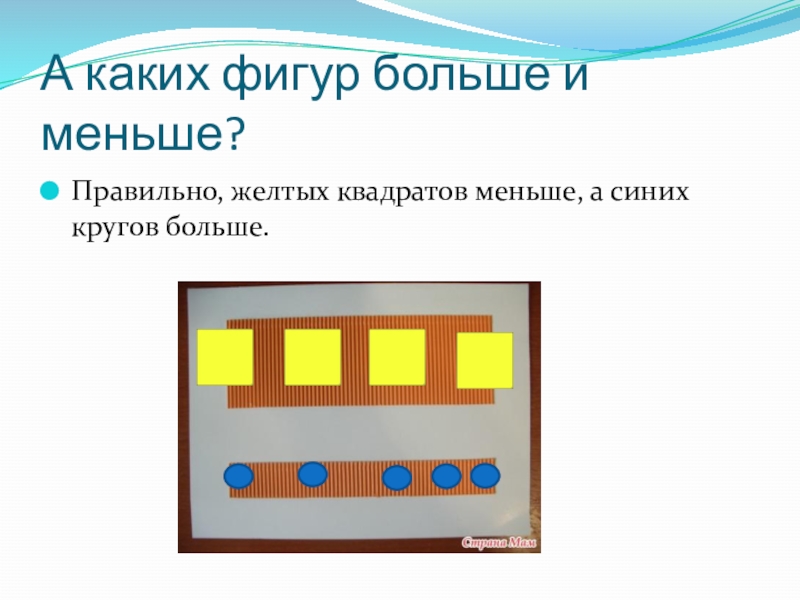 А каких фигур больше и меньше?

Правильно, желтых квадратов меньше, а синих кругов больше.

Страна Мам